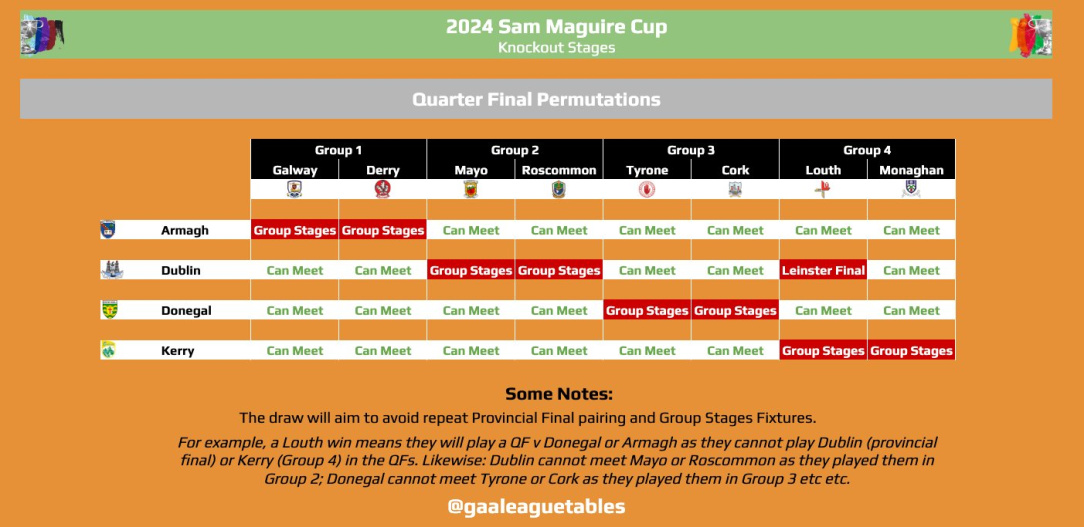 2024 Sam Maguire Cup
Knockout Stages

Quarter Final Permutations

| | Group 1 | | Group 2 | | Group 3 | | Group 4 | |
|---|---|---|---|---|---|---|---|---|
| | Galway | Derry | Mayo | Roscommon | Tyrone | Cork | Louth | Monaghan |
| Armagh | Group Stages | Group Stages | Can Meet | Can Meet | Can Meet | Can Meet | Can Meet | Can Meet |
| Dublin | Can Meet | Can Meet | Group Stages | Group Stages | Can Meet | Can Meet | Leinster Final | Can Meet |
| Donegal | Can Meet | Can Meet | Can Meet | Can Meet | Group Stages | Group Stages | Can Meet | Can Meet |
| Kerry | Can Meet | Can Meet | Can Meet | Can Meet | Can Meet | Can Meet | Group Stages | Group Stages |

Some Notes:
The draw will aim to avoid repeat Provincial Final pairing and Group Stages Fixtures.

For example, a Louth win means they will play a QF v Donegal or Armagh as they cannot play Dublin (provincial final) or Kerry (Group 4) in the QFs. Likewise: Dublin cannot meet Mayo or Roscommon as they played them in Group 2; Donegal cannot meet Tyrone or Cork as they played them in Group 3 etc etc.

@gaaleaguetables